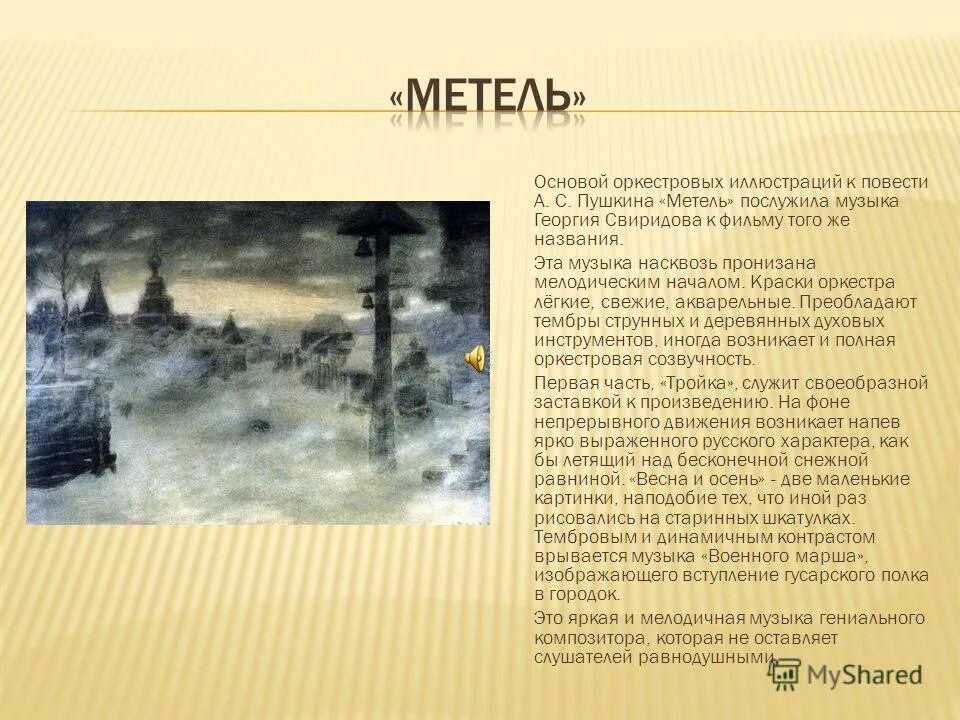 «МЕТЕЛЬ»

Основой оркестровых иллюстраций к повести А. С. Пушкина «Метель» послужила музыка Георгия Свиридова к фильму того же названия.

Эта музыка насквозь пронизана мелодическим началом. Краски оркестра лёгкие, свежие, акварельные. Преобладают тембры струнных и деревянных духовых инструментов, иногда возникает и полная оркестровая созвучность.

Первая часть, «Тройка», служит своеобразной заставкой к произведению. На фоне непрерывного движения возникает напев ярко выраженного русского характера, как бы летящий над бесконечной снежной равниной. «Весна и осень» - две маленькие картинки, наподобие тех, что иной раз рисовались на старинных шкатулках. Тембровым и динамичным контрастом врывается музыка «Военного марша», изображающего вступление гусарского полка в городок.

Это яркая и мелодичная музыка гениального композитора, которая не оставляет слушателей равнодушными.

MyShared